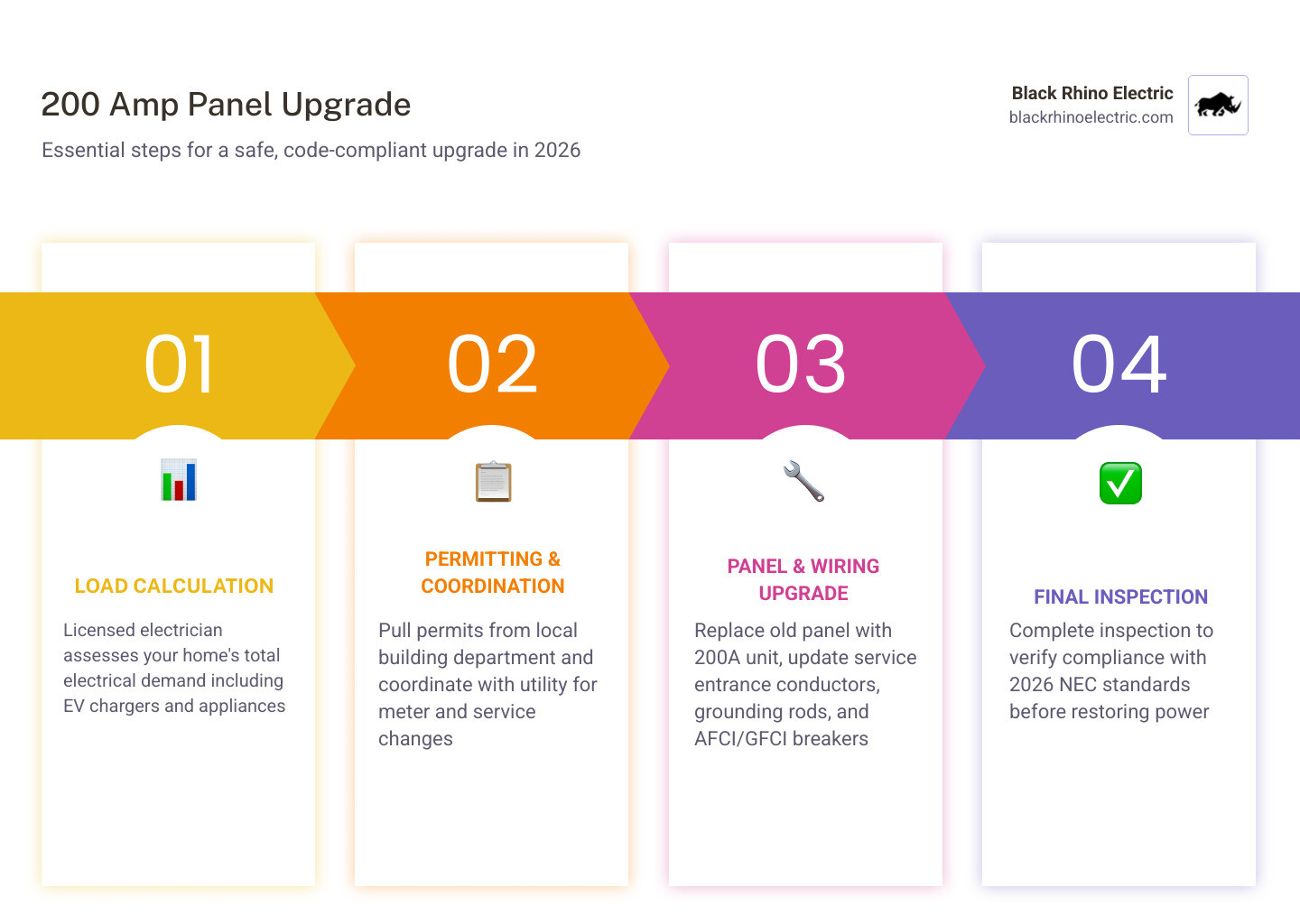 200 Amp Panel Upgrade

Essential steps for a safe, code-compliant upgrade in 2026

Black Rhino Electric
blackrhinoelectric.com

01

LOAD CALCULATION

Licensed electrician assesses your home's total electrical demand including EV chargers and appliances

02

PERMITTING & COORDINATION

Pull permits from local building department and coordinate with utility for meter and service changes

03

PANEL & WIRING UPGRADE

Replace old panel with 200A unit, update service entrance conductors, grounding rods, and AFCI/GFCI breakers

04

FINAL INSPECTION

Complete inspection to verify compliance with 2026 NEC standards before restoring power